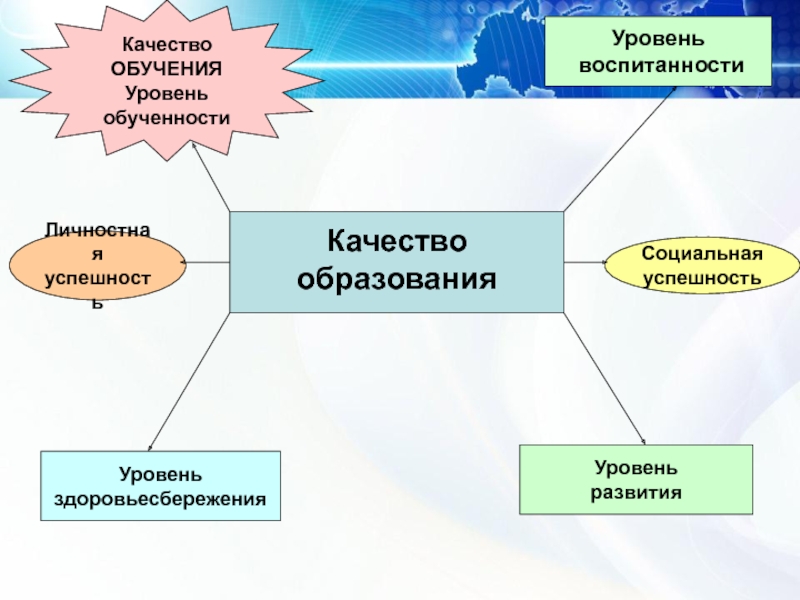 Качество ОБУЧЕНИЯ Уровень обученности

Уровень воспитанности

Личностная успешность

Качество образования

Социальная успешность

Уровень здоровьесбережения

Уровень развития